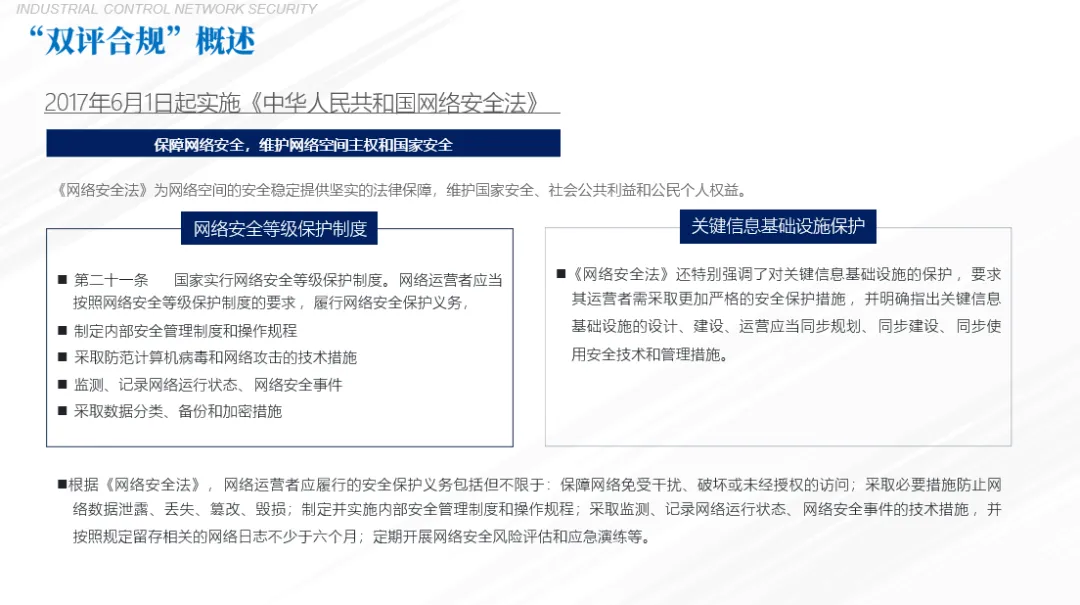 INDUSTRIAL CONTROL NETWORK SECURITY

“双评合规”概述

2017年6月1日起实施《中华人民共和国网络安全法》

保障网络安全，维护网络空间主权和国家安全

《网络安全法》为网络空间的安全稳定提供坚实的法律保障，维护国家安全、社会公共利益和公民个人权益。

网络安全等级保护制度

■ 第二十一条　　国家实行网络安全等级保护制度。网络运营者应当按照网络安全等级保护制度的要求，履行网络安全保护义务，

■ 制定内部安全管理制度和操作规程

■ 采取防范计算机病毒和网络攻击的技术措施

■ 监测、记录网络运行状态、网络安全事件

■ 采取数据分类、备份和加密措施

关键信息基础设施保护

■《网络安全法》还特别强调了对关键信息基础设施的保护，要求其运营者需采取更加严格的安全保护措施，并明确指出关键信息基础设施的设计、建设、运营应当同步规划、同步建设、同步使用安全技术和管理措施。

■根据《网络安全法》，网络运营者应履行的安全保护义务包括但不限于：保障网络免受干扰、破坏或未经授权的访问；采取必要措施防止网络数据泄露、丢失、篡改、毁损；制定并实施内部安全管理制度和操作规程；采取监测、记录网络运行状态、网络安全事件的技术措施，并按照规定留存相关的网络日志不少于六个月；定期开展网络安全风险评估和应急演练等。